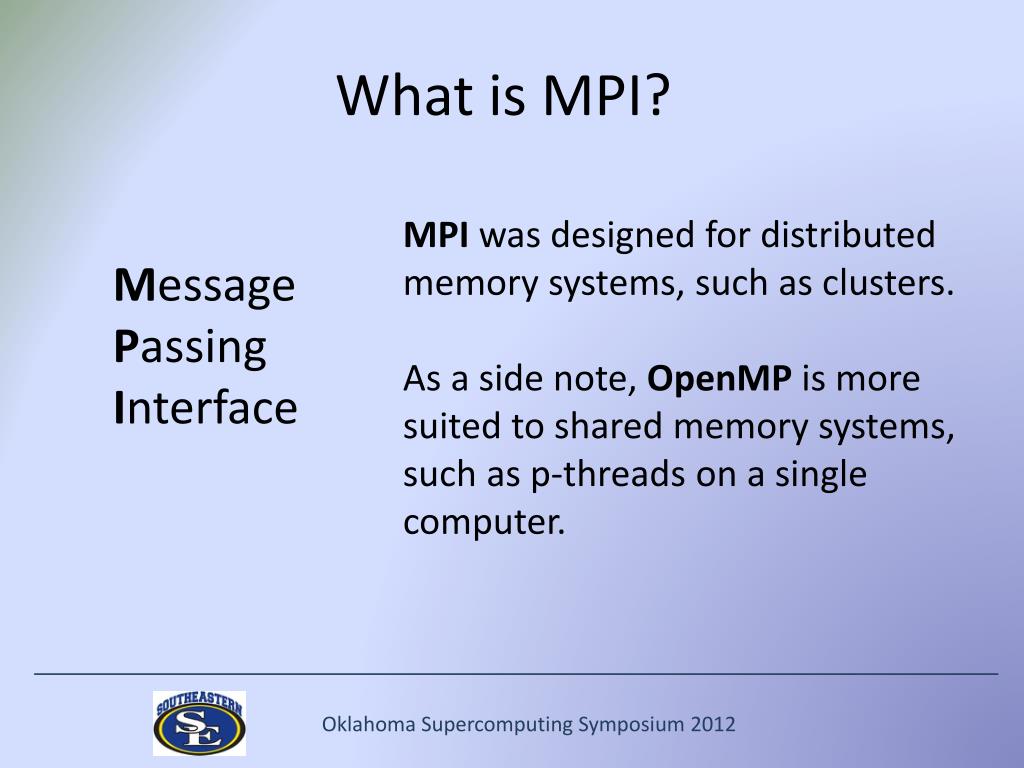 What is MPI?

Message
Passing
Interface

MPI was designed for distributed memory systems, such as clusters.

As a side note, OpenMP is more suited to shared memory systems, such as p-threads on a single computer.

SOUTHEASTERN
SE

Oklahoma Supercomputing Symposium 2012